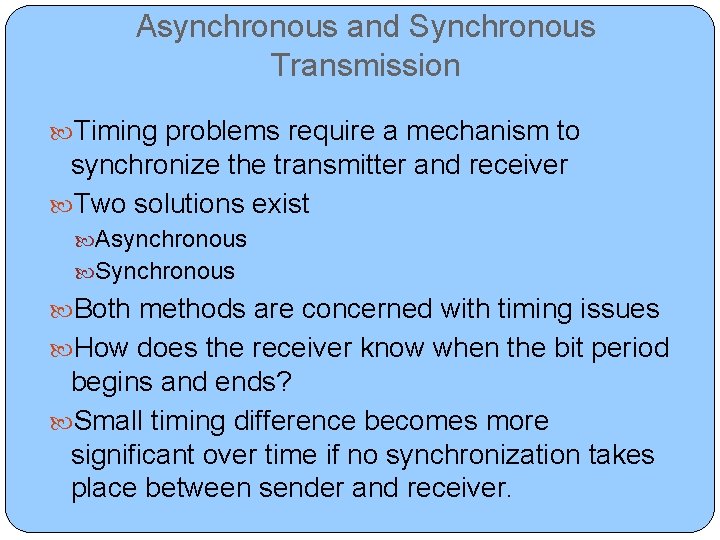 Asynchronous and Synchronous Transmission

Timing problems require a mechanism to synchronize the transmitter and receiver

Two solutions exist

Asynchronous

Synchronous

Both methods are concerned with timing issues

How does the receiver know when the bit period begins and ends?

Small timing difference becomes more significant over time if no synchronization takes place between sender and receiver.